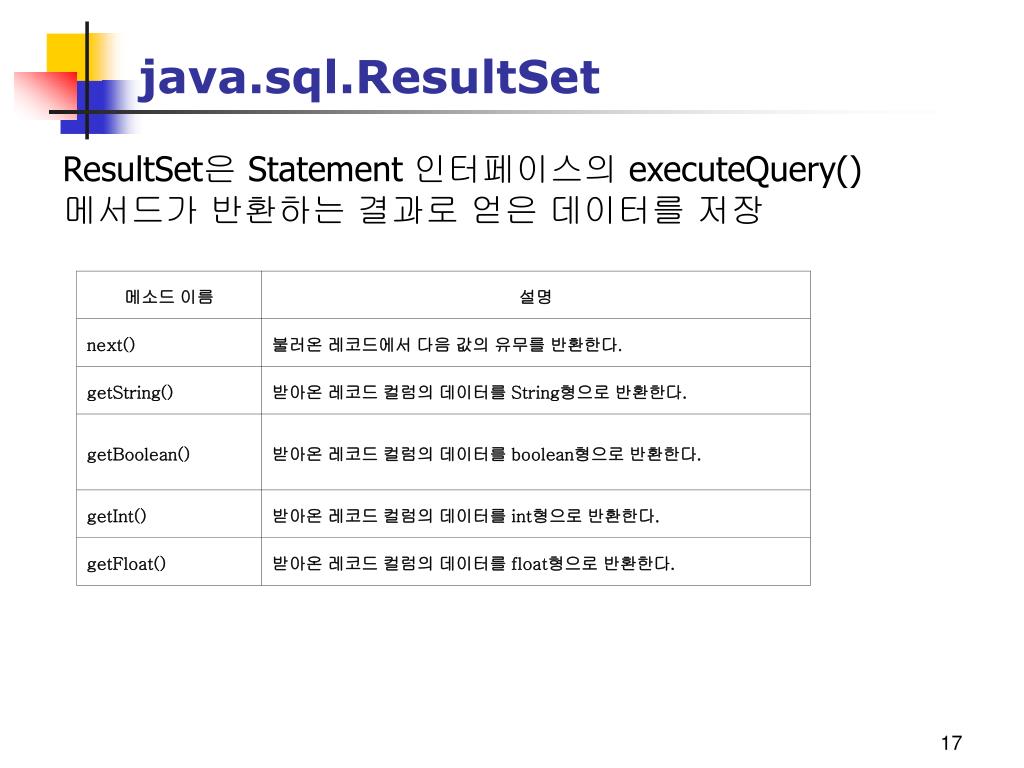 java.sql.ResultSet

ResultSet은 Statement 인터페이스의 executeQuery() 메서드가 반환하는 결과로 얻은 데이터를 저장

| 메소드 이름 | 설명 |
|---|---|
| next() | 불러온 레코드에서 다음 값의 유무를 반환한다. |
| getString() | 받아온 레코드 컬럼의 데이터를 String형으로 반환한다. |
| getBoolean() | 받아온 레코드 컬럼의 데이터를 boolean형으로 반환한다. |
| getInt() | 받아온 레코드 컬럼의 데이터를 int형으로 반환한다. |
| getFloat() | 받아온 레코드 컬럼의 데이터를 float형으로 반환한다. |

17